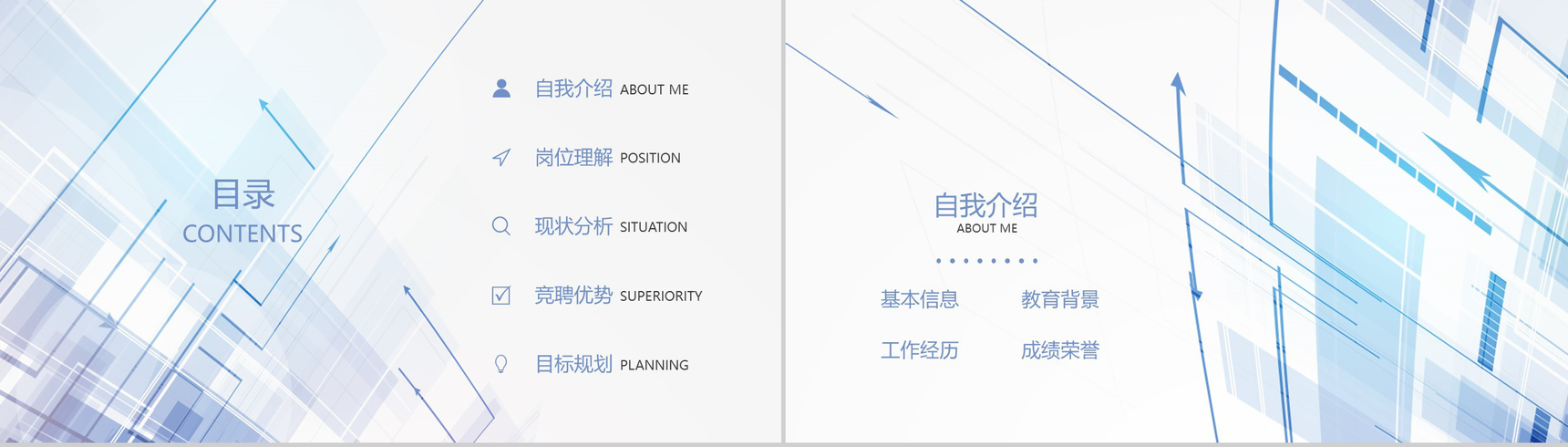 目录
CONTENTS

自我介绍 ABOUT ME

岗位理解 POSITION

现状分析 SITUATION

竞聘优势 SUPERIORITY

目标规划 PLANNING

自我介绍
ABOUT ME

基本信息

教育背景

工作经历

成绩荣誉